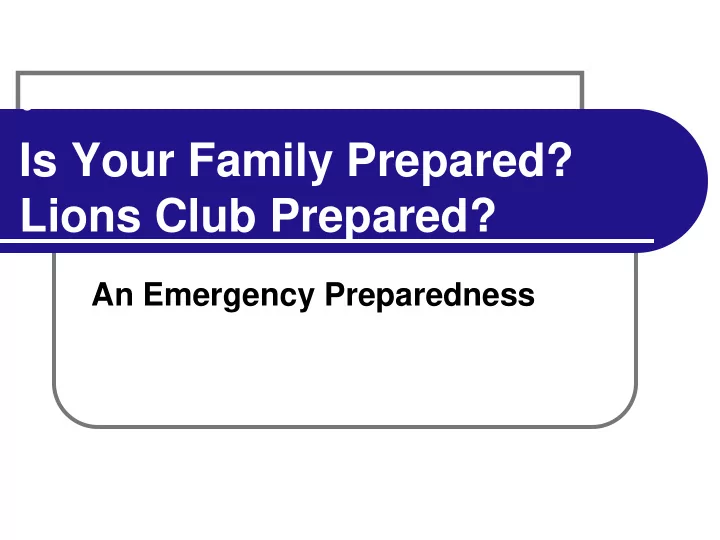 Is Your Family Prepared? Lions Club Prepared?

An Emergency Preparedness